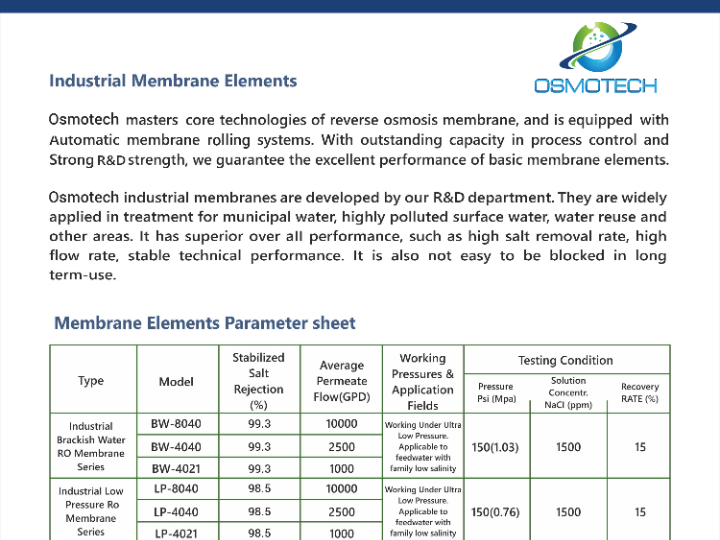 OSMOTECH

Industrial Membrane Elements

Osmotech masters core technologies of reverse osmosis membrane, and is equipped with Automatic membrane rolling systems. With outstanding capacity in process control and Strong R&D strength, we guarantee the excellent performance of basic membrane elements.

Osmotech industrial membranes are developed by our R&D department. They are widely applied in treatment for municipal water, highly polluted surface water, water reuse and other areas. It has superior over all performance, such as high salt removal rate, high flow rate, stable technical performance. It is also not easy to be blocked in long term-use.

Membrane Elements Parameter sheet

| Type | Model | Stabilized Salt Rejection (%) | Average Permeate Flow(GPD) | Working Pressures & Application Fields | Testing Condition: Pressure Psi (Mpa) | Testing Condition: Solution Concentr. NaCl (ppm) | Testing Condition: Recovery RATE (%) |
|---|---|---|---|---|---|---|---|
| Industrial Brackish Water RO Membrane Series | BW-8040 | 99.3 | 10000 | Working Under Ultra Low Pressure. Applicable to feedwater with family low salinity | 150(1.03) | 1500 | 15 |
| | BW-4040 | 99.3 | 2500 | | | | |
| | BW-4021 | 99.3 | 1000 | | | | |
| Industrial Low Pressure Ro Membrane Series | LP-8040 | 98.5 | 10000 | Working Under Ultra Low Pressure. Applicable to feedwater with family low salinity | 150(0.76) | 1500 | 15 |
| | LP-4040 | 98.5 | 2500 | | | | |
| | LP-4021 | 98.5 | 1000 | | | | |